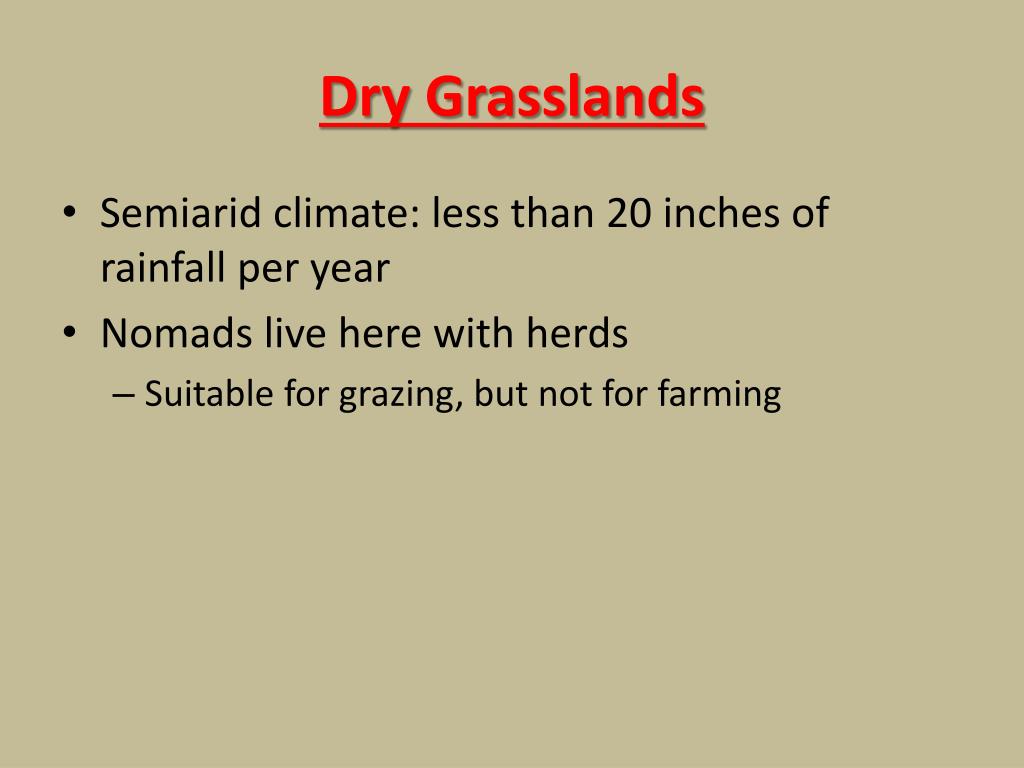 Dry Grasslands

• Semiarid climate: less than 20 inches of rainfall per year
• Nomads live here with herds
– Suitable for grazing, but not for farming